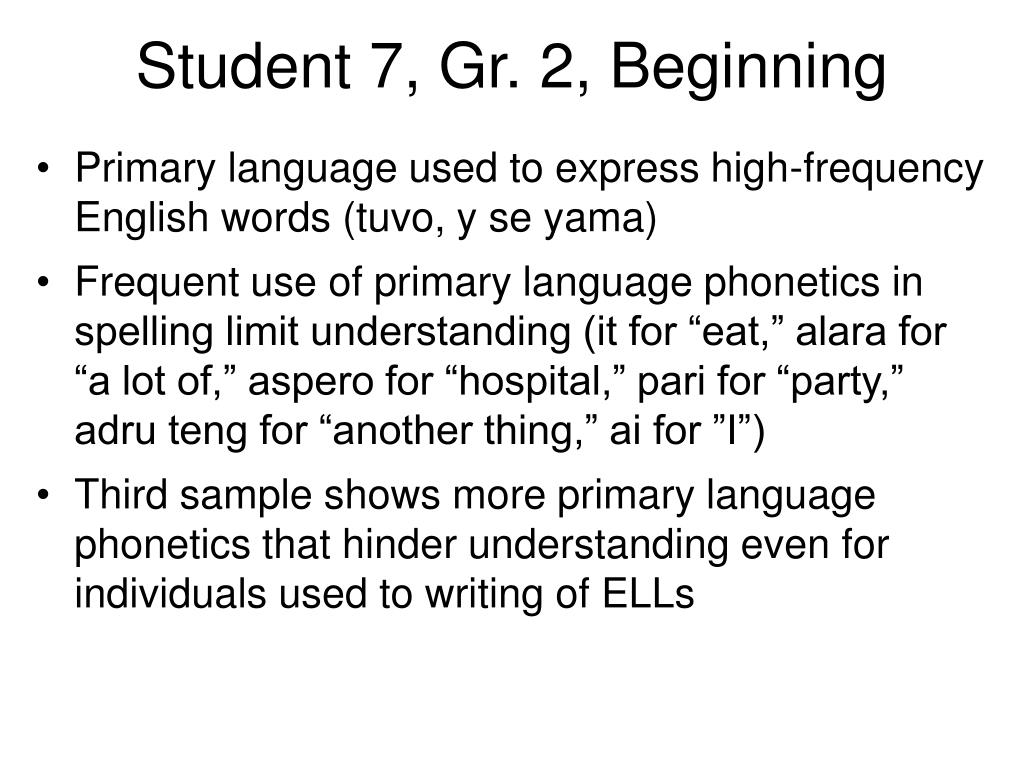 Student 7, Gr. 2, Beginning

• Primary language used to express high-frequency English words (tuvo, y se yama)

• Frequent use of primary language phonetics in spelling limit understanding (it for “eat,” alara for “a lot of,” aspero for “hospital,” pari for “party,” adru teng for “another thing,” ai for ”I”)

• Third sample shows more primary language phonetics that hinder understanding even for individuals used to writing of ELLs